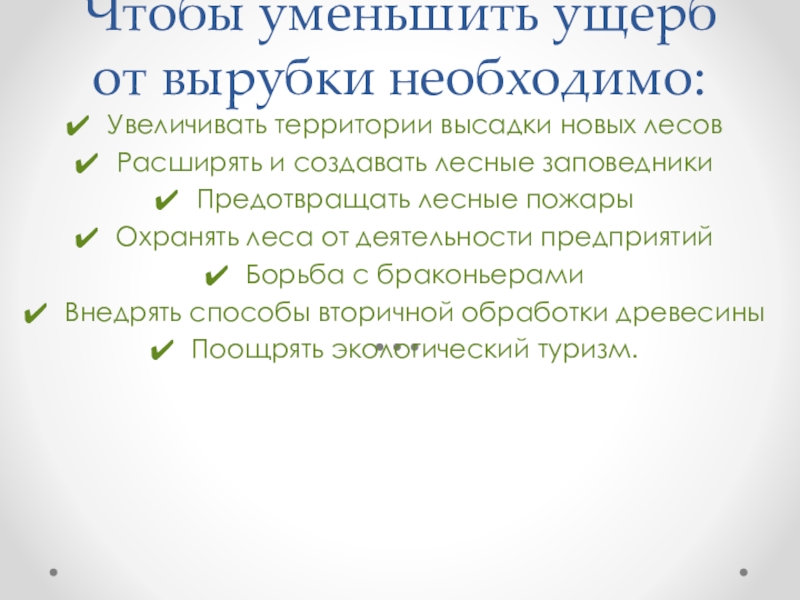 Чтобы уменьшить ущерб от вырубки необходимо:

✔ Увеличивать территории высадки новых лесов
✔ Расширять и создавать лесные заповедники
✔ Предотвращать лесные пожары
✔ Охранять леса от деятельности предприятий
✔ Борьба с браконьерами
✔ Внедрять способы вторичной обработки древесины
✔ Поощрять экологический туризм.